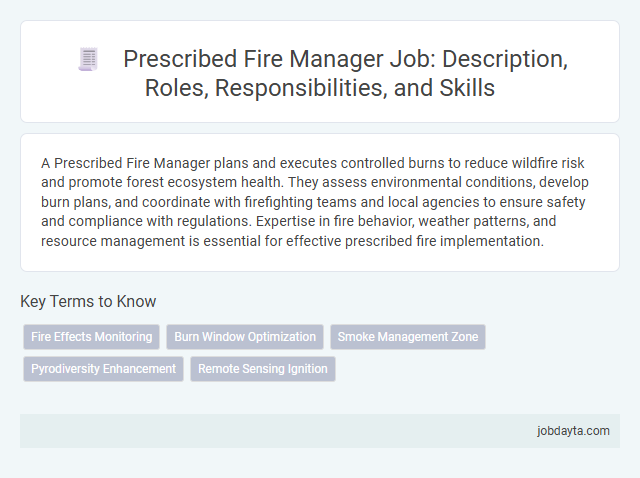 Prescribed Fire Manager Job: Description, Roles, Responsibilities, and Skills

A Prescribed Fire Manager plans and executes controlled burns to reduce wildfire risk and promote forest ecosystem health. They assess environmental conditions, develop burn plans, and coordinate with firefighting teams and local agencies to ensure safety and compliance with regulations. Expertise in fire behavior, weather patterns, and resource management is essential for effective prescribed fire implementation.

Key Terms to Know

Fire Effects Monitoring

Burn Window Optimization

Smoke Management Zone

Pyrodiversity Enhancement

Remote Sensing Ignition

jobdayta.com